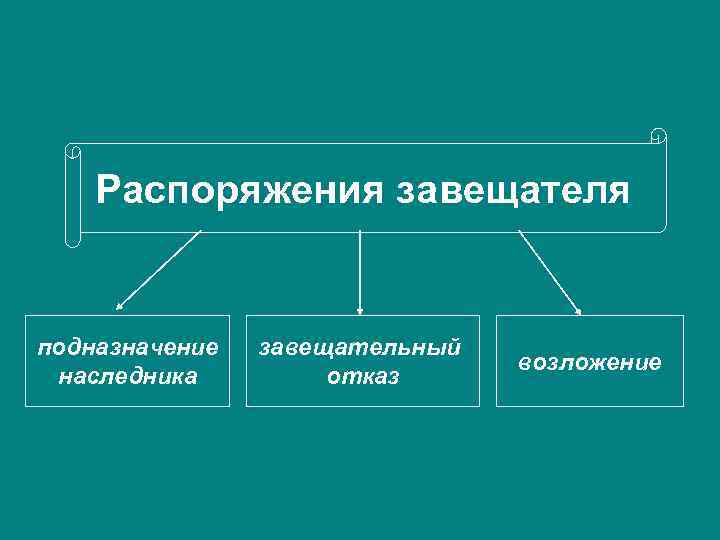 Распоряжения завещателя

подназначение наследника

завещательный отказ

возложение